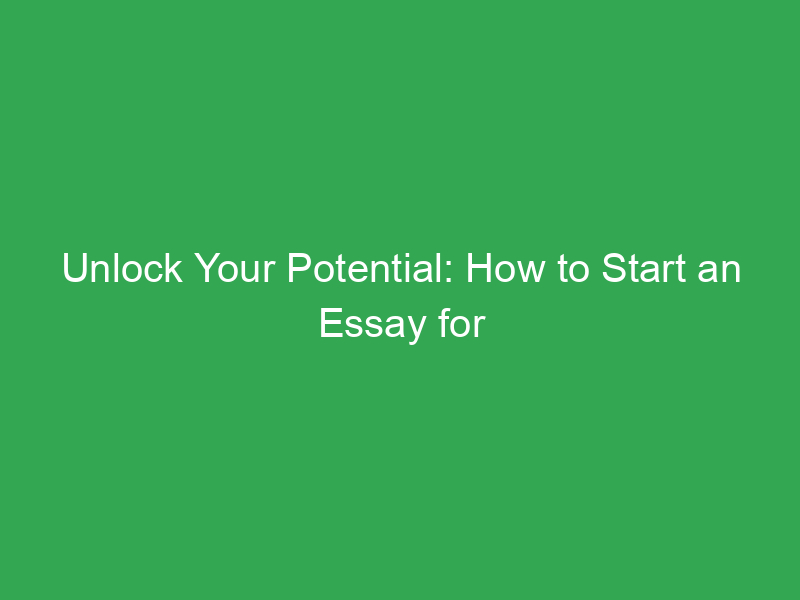 Unlock Your Potential: How to Start an Essay for